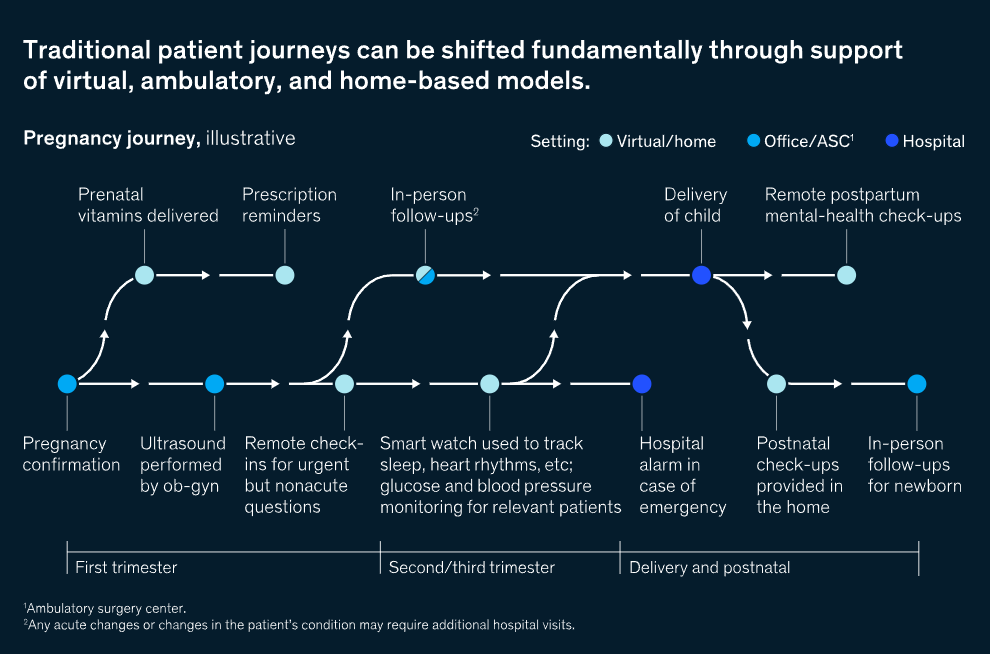 Traditional patient journeys can be shifted fundamentally through support of virtual, ambulatory, and home-based models.

Pregnancy journey, illustrative

Setting: Virtual/home Office/ASC$^1$ Hospital

Prenatal vitamins delivered

Prescription reminders

In-person follow-ups$^2$

Delivery of child

Remote postpartum mental-health check-ups

Pregnancy confirmation

Ultrasound performed by ob-gyn

Remote check-ins for urgent but nonacute questions

Smart watch used to track sleep, heart rhythms, etc; glucose and blood pressure monitoring for relevant patients

Hospital alarm in case of emergency

Postnatal check-ups provided in the home

In-person follow-ups for newborn

First trimester

Second/third trimester

Delivery and postnatal

$^1$Ambulatory surgery center.
$^2$Any acute changes or changes in the patient's condition may require additional hospital visits.